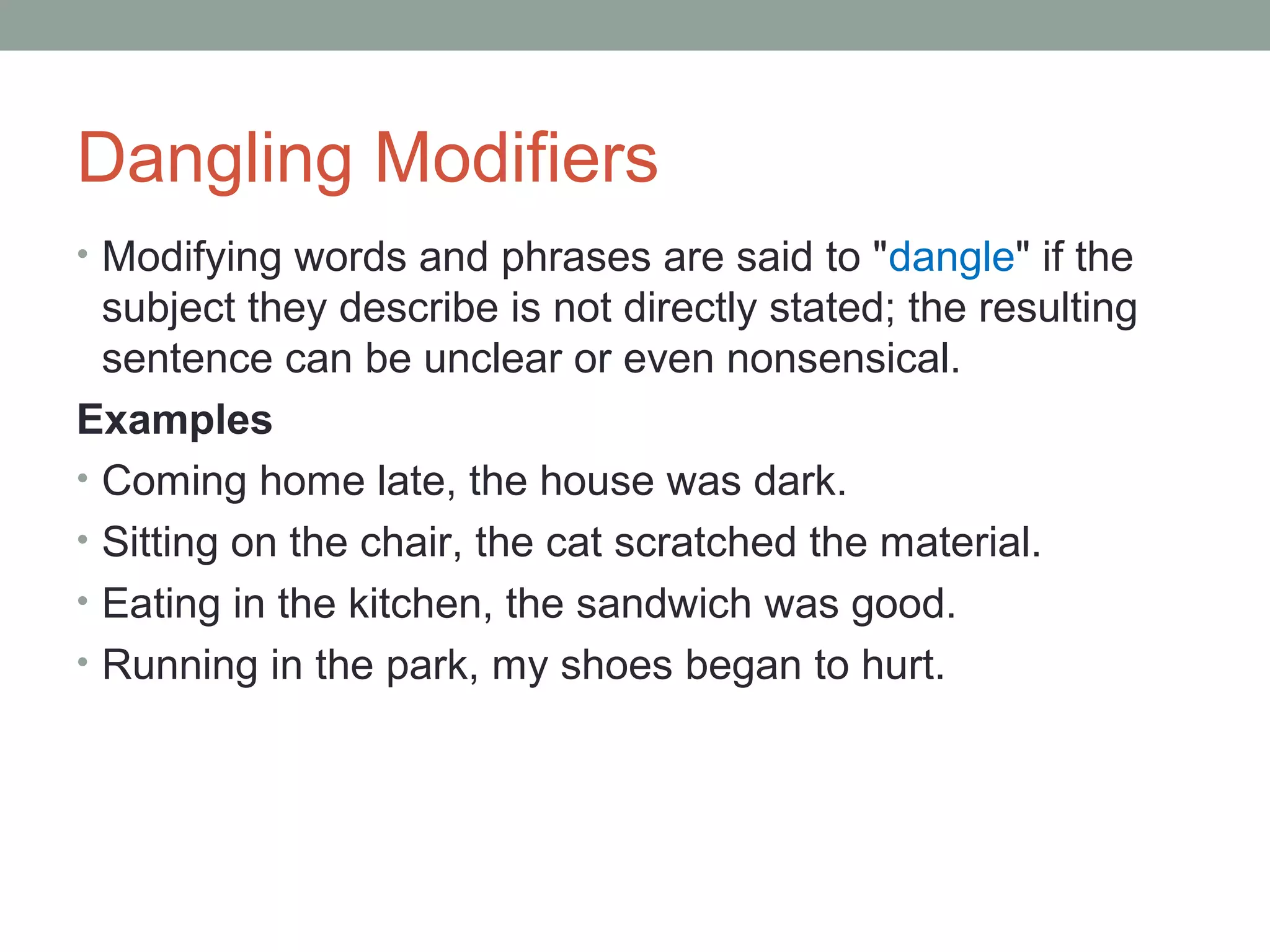 Dangling Modifiers

• Modifying words and phrases are said to "dangle" if the subject they describe is not directly stated; the resulting sentence can be unclear or even nonsensical.

Examples

• Coming home late, the house was dark.
• Sitting on the chair, the cat scratched the material.
• Eating in the kitchen, the sandwich was good.
• Running in the park, my shoes began to hurt.